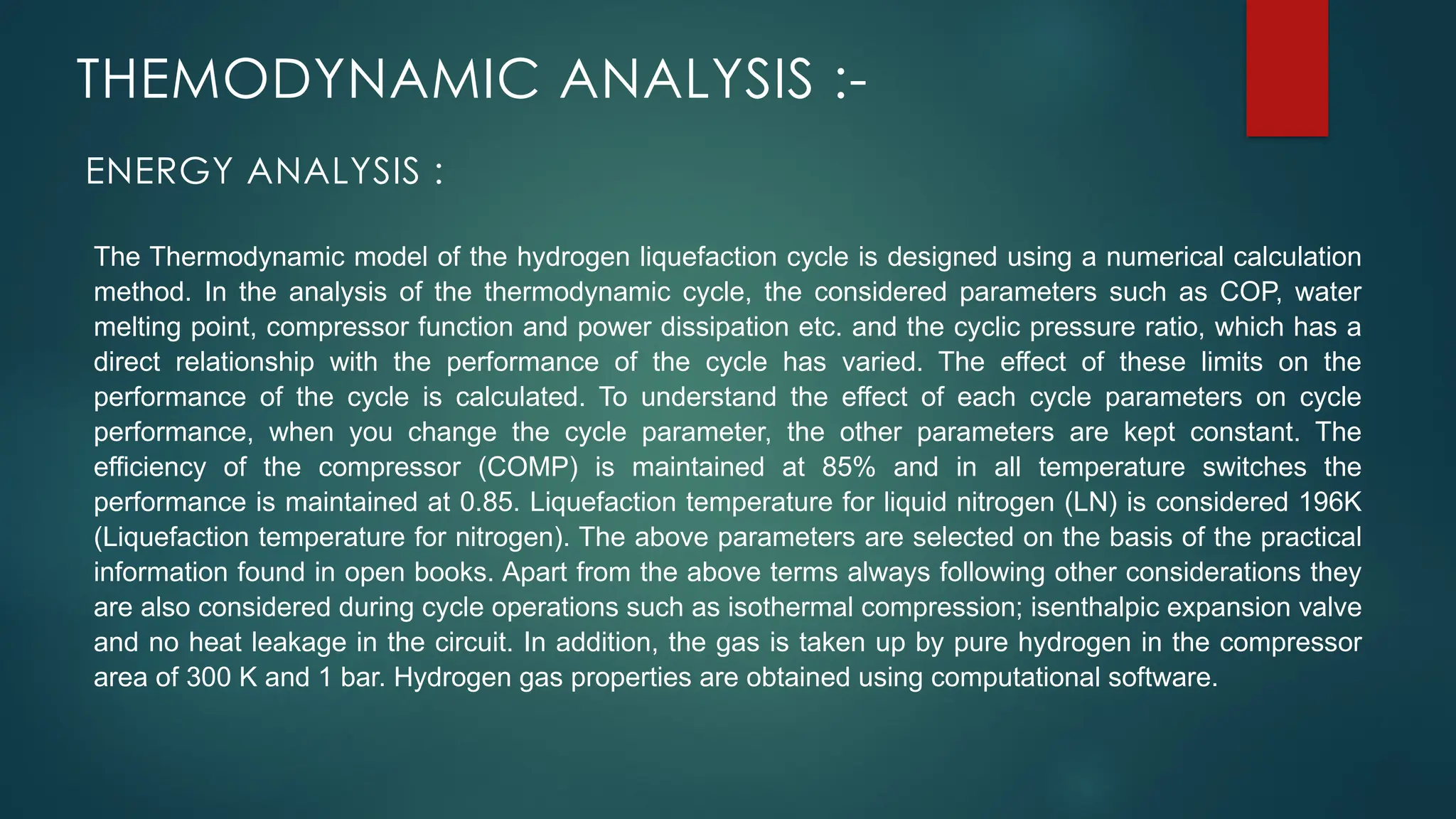 THEMODYNAMIC ANALYSIS :-

ENERGY ANALYSIS :

The Thermodynamic model of the hydrogen liquefaction cycle is designed using a numerical calculation method. In the analysis of the thermodynamic cycle, the considered parameters such as COP, water melting point, compressor function and power dissipation etc. and the cyclic pressure ratio, which has a direct relationship with the performance of the cycle has varied. The effect of these limits on the performance of the cycle is calculated. To understand the effect of each cycle parameters on cycle performance, when you change the cycle parameter, the other parameters are kept constant. The efficiency of the compressor (COMP) is maintained at 85% and in all temperature switches the performance is maintained at 0.85. Liquefaction temperature for liquid nitrogen (LN) is considered 196K (Liquefaction temperature for nitrogen). The above parameters are selected on the basis of the practical information found in open books. Apart from the above terms always following other considerations they are also considered during cycle operations such as isothermal compression; isenthalpic expansion valve and no heat leakage in the circuit. In addition, the gas is taken up by pure hydrogen in the compressor area of 300 K and 1 bar. Hydrogen gas properties are obtained using computational software.